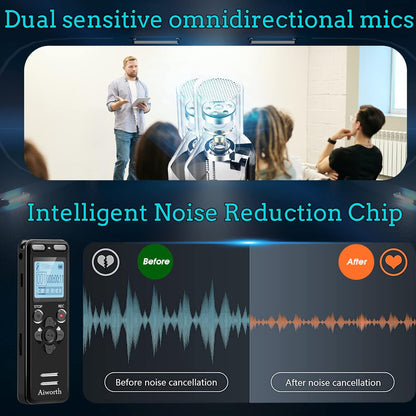 Dual sensitive omnidirectional mics

Intelligent Noise Reduction Chip

STOP

REC

Aiworth

Before

After

Before noise cancellation

After noise cancellation